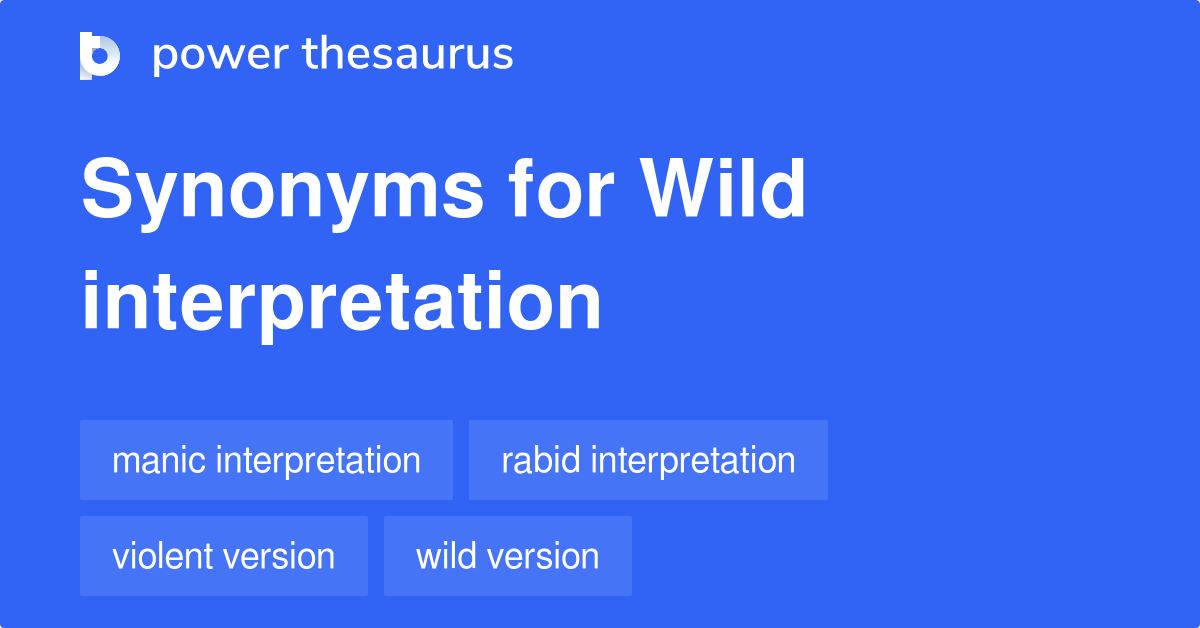 power thesaurus

Synonyms for Wild interpretation

manic interpretation

rabid interpretation

violent version

wild version